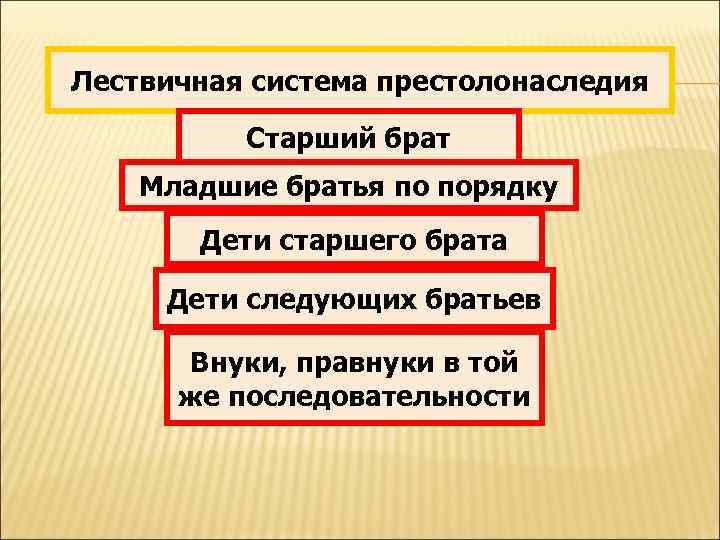 Лествичная система престолонаследия

Старший брат

Младшие братья по порядку

Дети старшего брата

Дети следующих братьев

Внуки, правнуки в той же последовательности